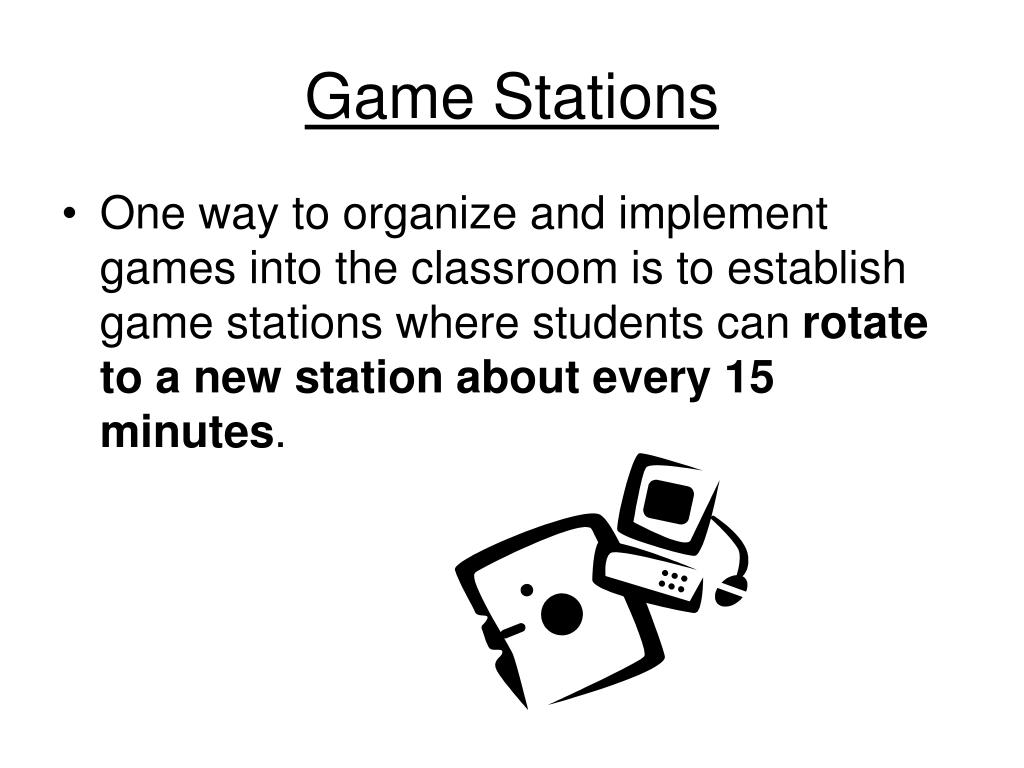 Game Stations

• One way to organize and implement games into the classroom is to establish game stations where students can rotate to a new station about every 15 minutes.